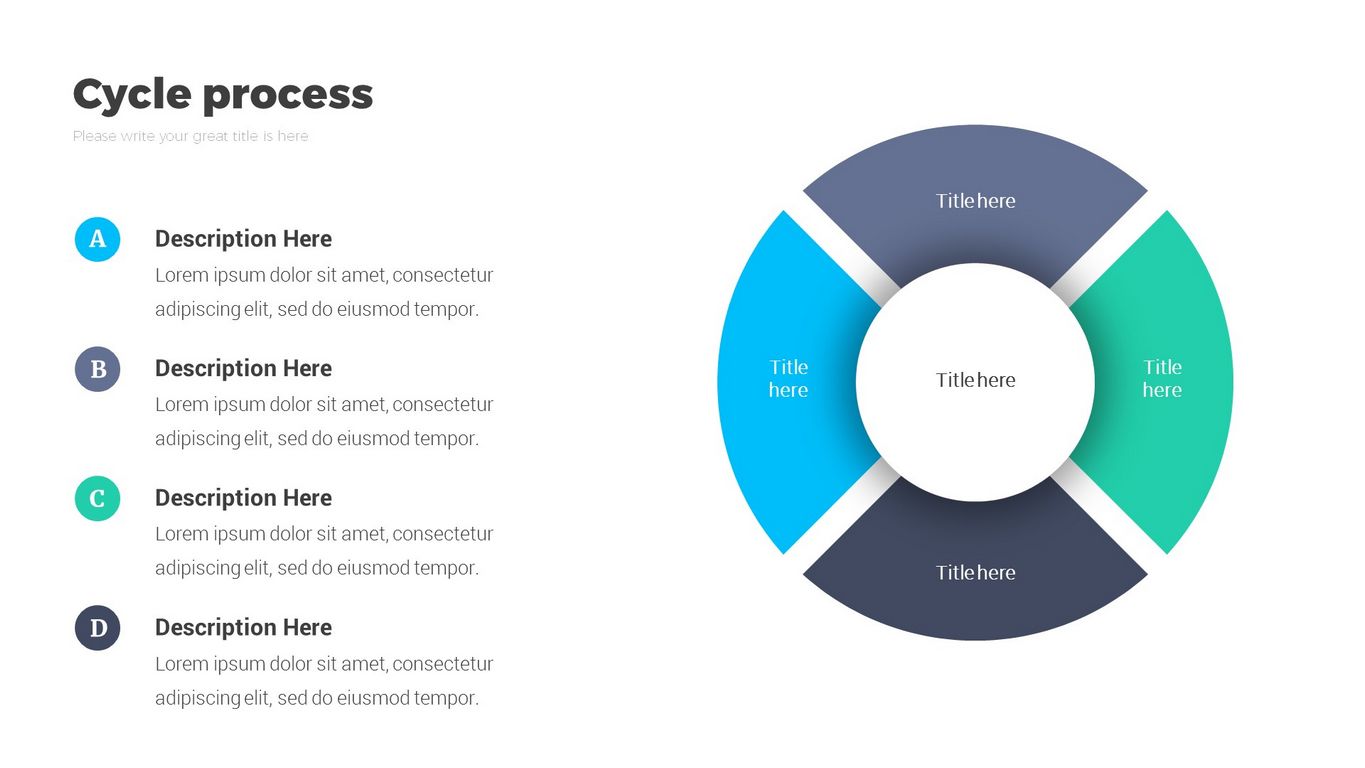 Cycle process

Please write your great title is here

A

Description Here

Lorem ipsum dolor sit amet, consectetur adipiscing elit, sed do eiusmod tempor.

B

Description Here

Lorem ipsum dolor sit amet, consectetur adipiscing elit, sed do eiusmod tempor.

C

Description Here

Lorem ipsum dolor sit amet, consectetur adipiscing elit, sed do eiusmod tempor.

D

Description Here

Lorem ipsum dolor sit amet, consectetur adipiscing elit, sed do eiusmod tempor.

Title here

Title here

Title here

Title here

Title here